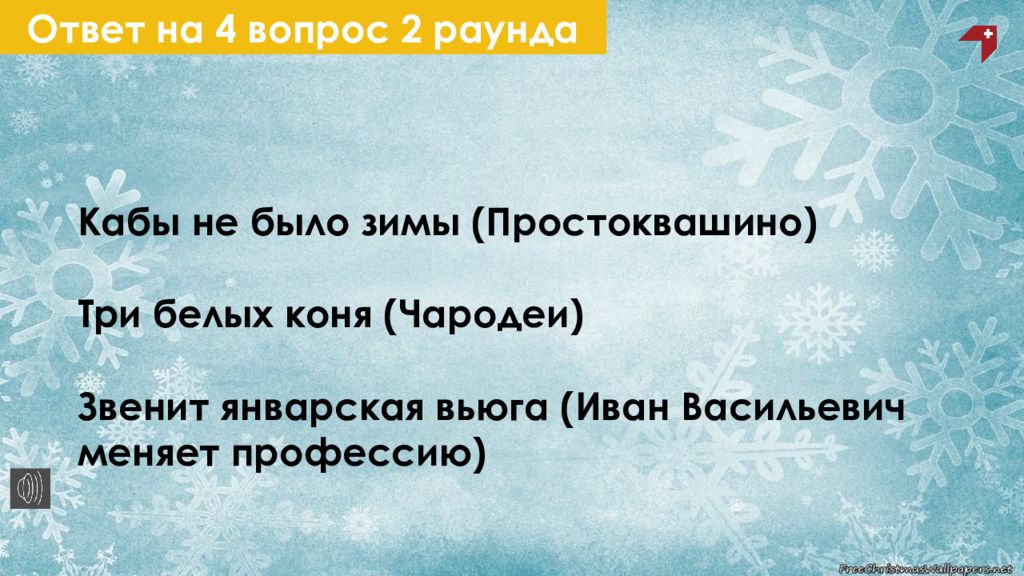 Ответ на 4 вопрос 2 раунда

Кабы не было зимы (Простоквашино)

Три белых коня (Чародеи)

Звенит январская вьюга (Иван Васильевич меняет профессию)

FreeChristmasWallpapers.net